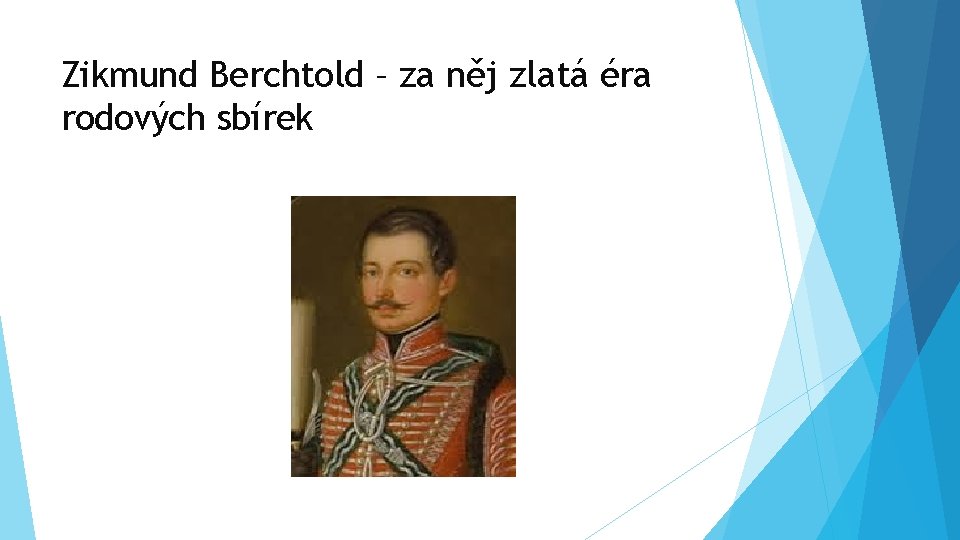 Zikmund Berchtold – za něj zlatá éra rodových sbírek